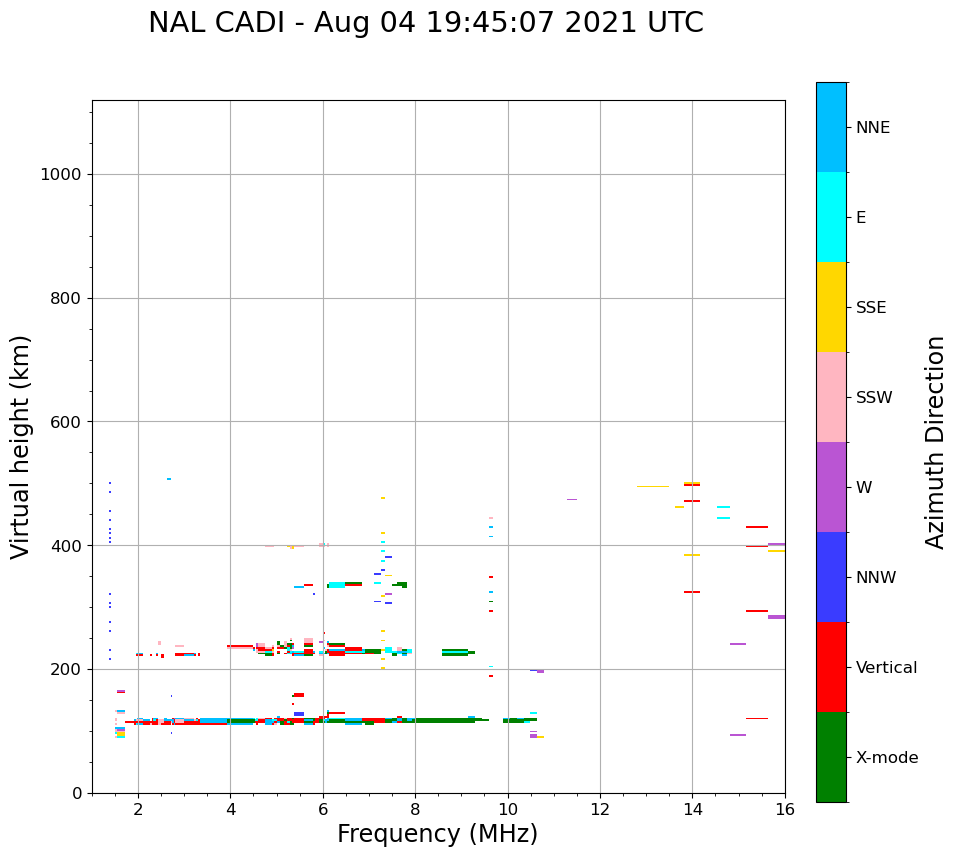 NAL CADI - Aug 04 19:45:07 2021 UTC

Virtual height (km)

1000
800
600
400
200
0

2
4
6
8
10
12
14
16

Frequency (MHz)

NNE
E
SSE
SSW
W
NNW
Vertical
X-mode

Azimuth Direction